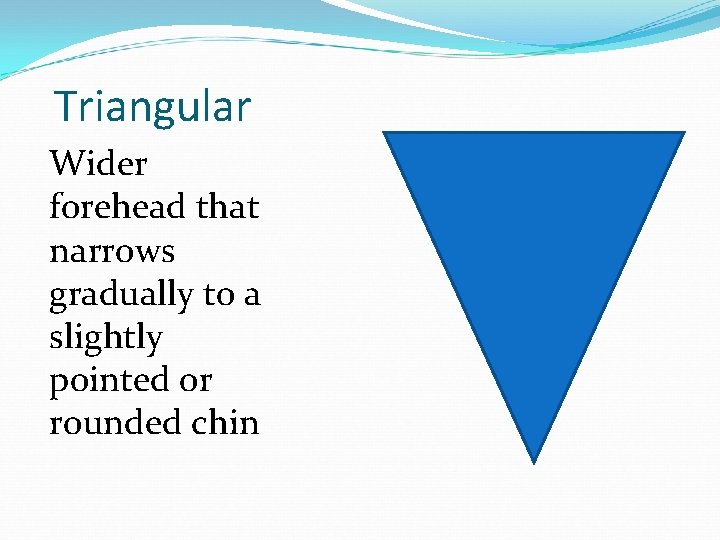 Triangular

Wider forehead that narrows gradually to a slightly pointed or rounded chin